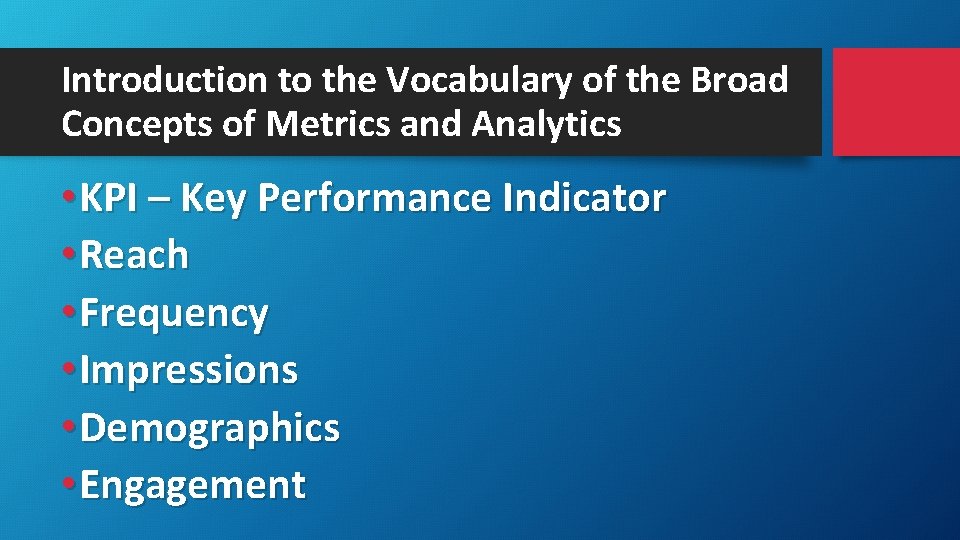 Introduction to the Vocabulary of the Broad Concepts of Metrics and Analytics

• KPI – Key Performance Indicator
• Reach
• Frequency
• Impressions
• Demographics
• Engagement